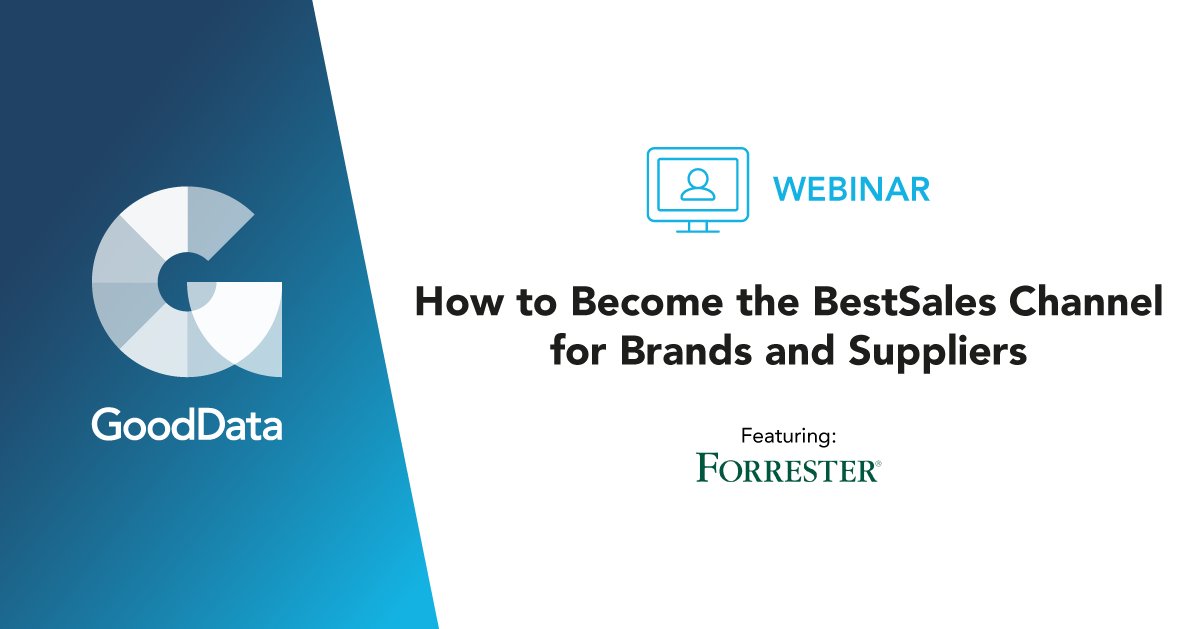 GoodData

WEBINAR

How to Become the BestSales Channel for Brands and Suppliers

Featuring:

FORRESTER®